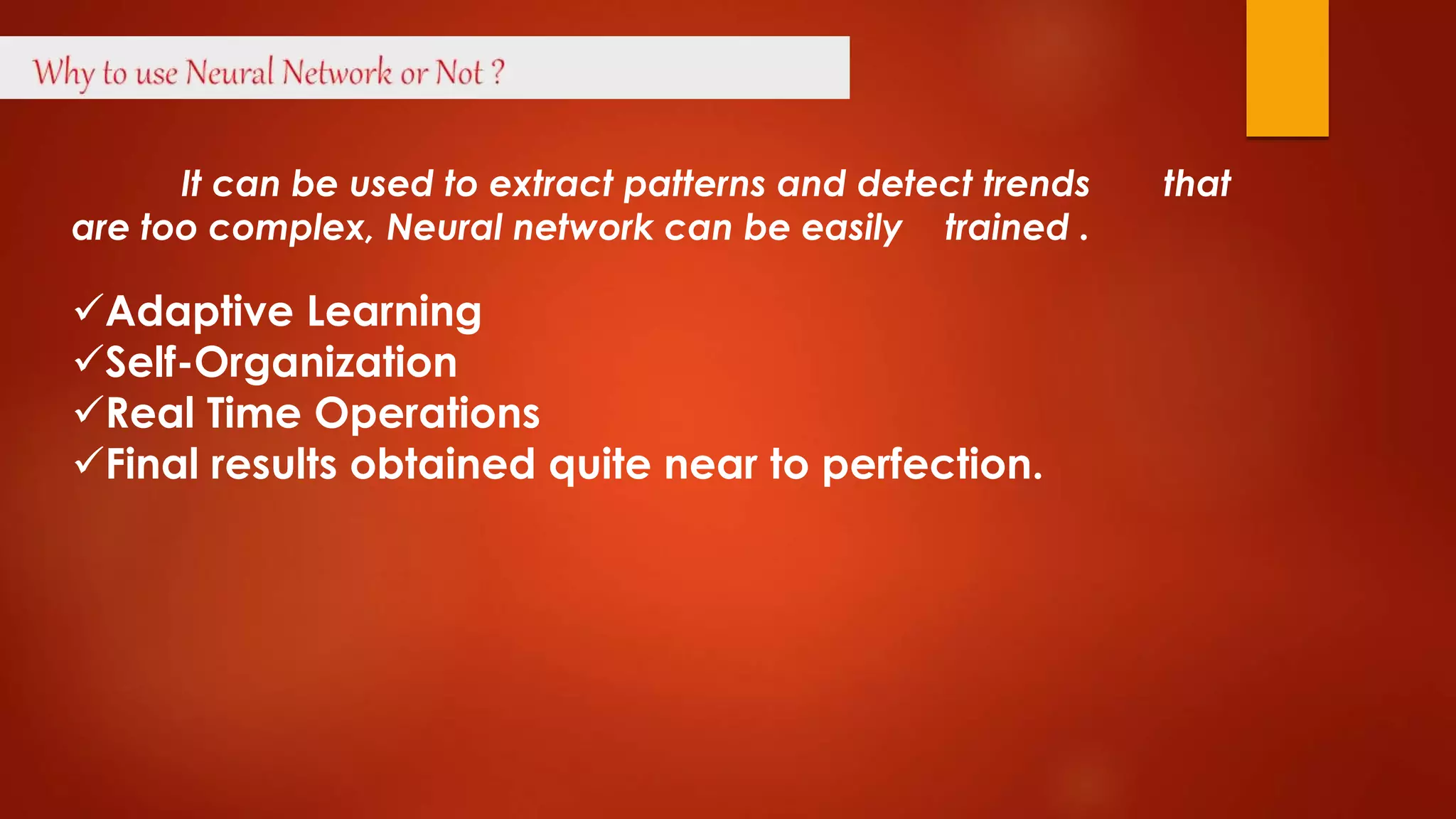 Why to use Neural Network or Not ?

It can be used to extract patterns and detect trends that are too complex, Neural network can be easily trained .

✓Adaptive Learning
✓Self-Organization
✓Real Time Operations
✓Final results obtained quite near to perfection.